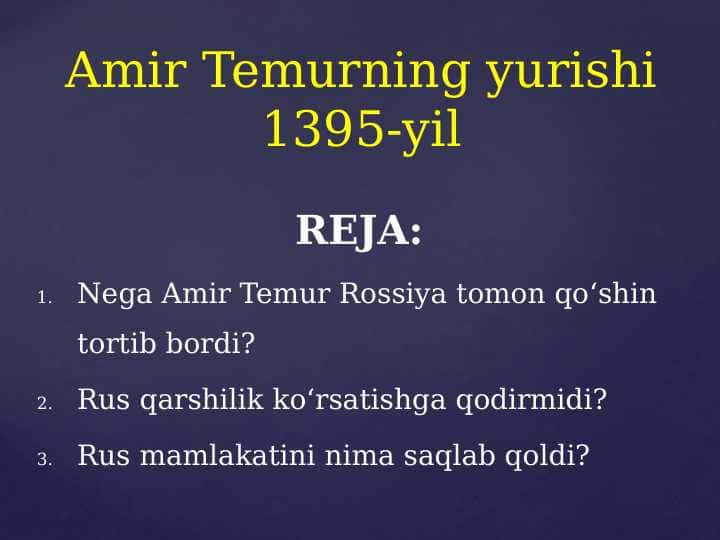 Amir Temurning yurishi 1395-yil

REJA:

1. Nega Amir Temur Rossiya tomon qo‘shin tortib bordi?
2. Rus qarshilik ko‘rsatishga qodirmidi?
3. Rus mamlakatini nima saqlab qoldi?